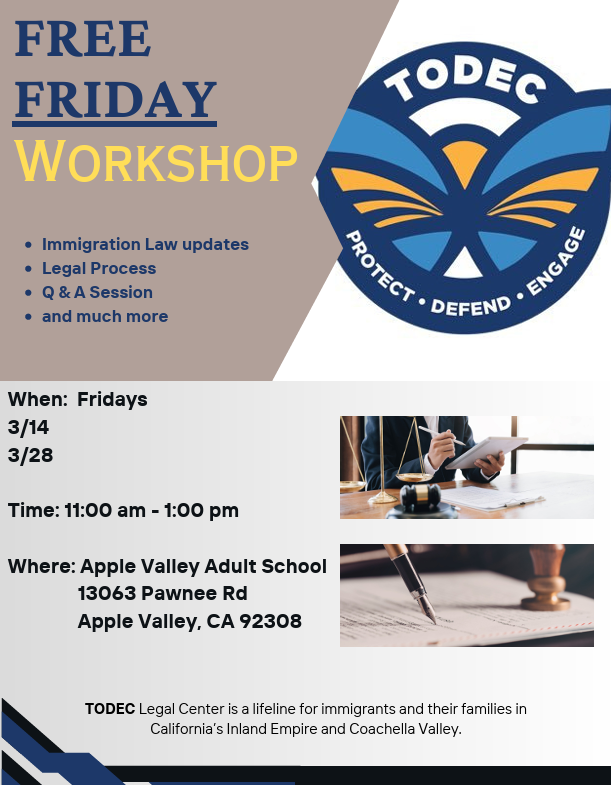 FREE FRIDAY WORKSHOP

TODEC

PROTECT • DEFEND • ENGAGE

- Immigration Law updates
- Legal Process
- Q & A Session
- and much more

When: Fridays
3/14
3/28

Time: 11:00 am - 1:00 pm

Where: Apple Valley Adult School
13063 Pawnee Rd
Apple Valley, CA 92308

TODEC Legal Center is a lifeline for immigrants and their families in California's Inland Empire and Coachella Valley.